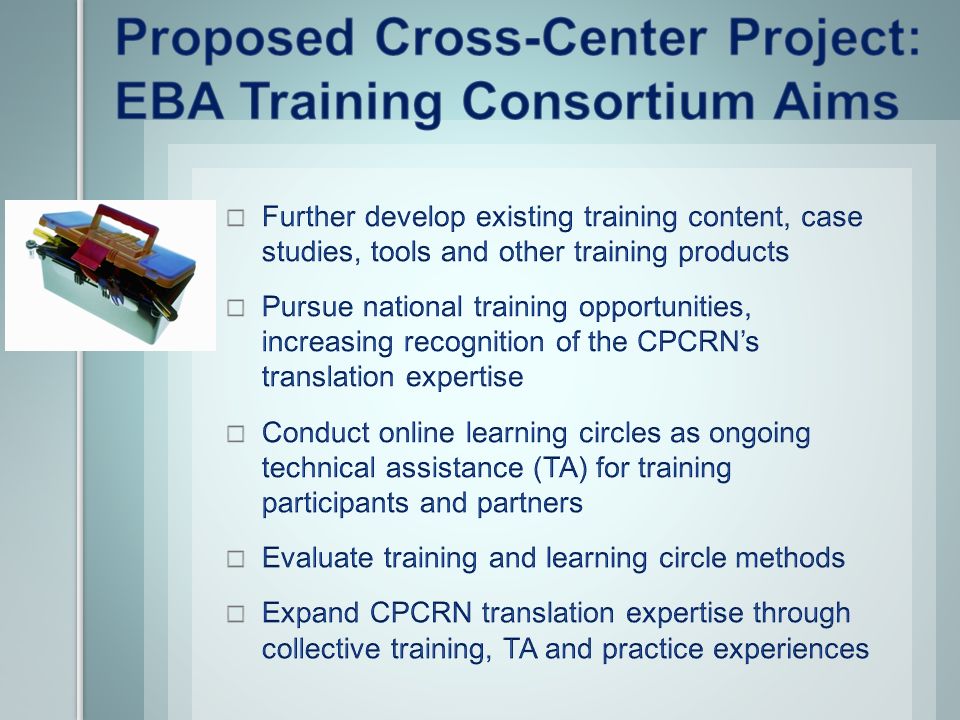 Proposed Cross-Center Project: EBA Training Consortium Aims

□ Further develop existing training content, case studies, tools and other training products

□ Pursue national training opportunities, increasing recognition of the CPCRN's translation expertise

□ Conduct online learning circles as ongoing technical assistance (TA) for training participants and partners

□ Evaluate training and learning circle methods

□ Expand CPCRN translation expertise through collective training, TA and practice experiences